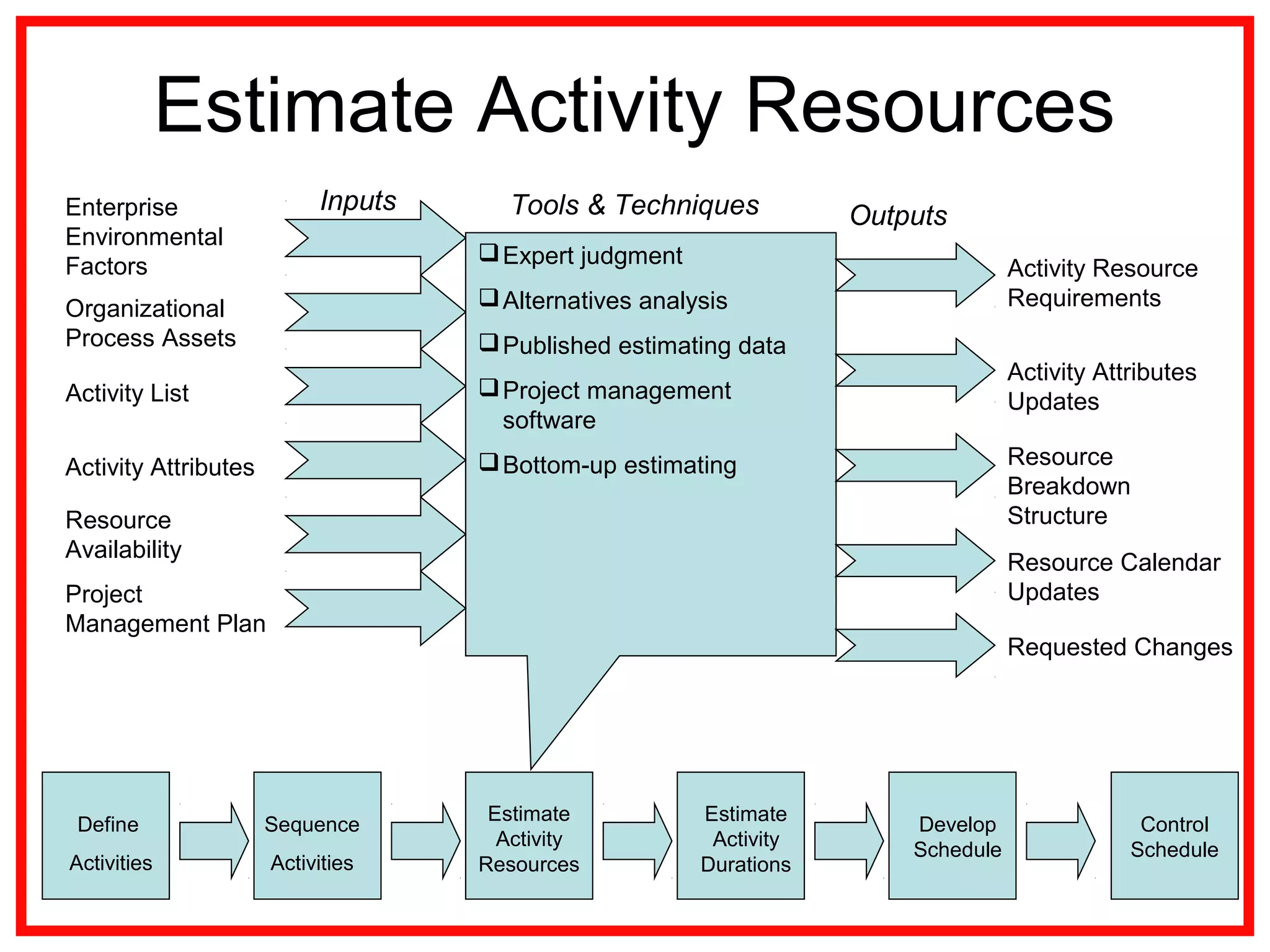 Estimate Activity Resources

Inputs

Enterprise Environmental Factors

Organizational Process Assets

Activity List

Activity Attributes

Resource Availability

Project Management Plan

Tools & Techniques

❑ Expert judgment

❑ Alternatives analysis

❑ Published estimating data

❑ Project management software

❑ Bottom-up estimating

Outputs

Activity Resource Requirements

Activity Attributes Updates

Resource Breakdown Structure

Resource Calendar Updates

Requested Changes

Define Activities

Sequence Activities

Estimate Activity Resources

Estimate Activity Durations

Develop Schedule

Control Schedule